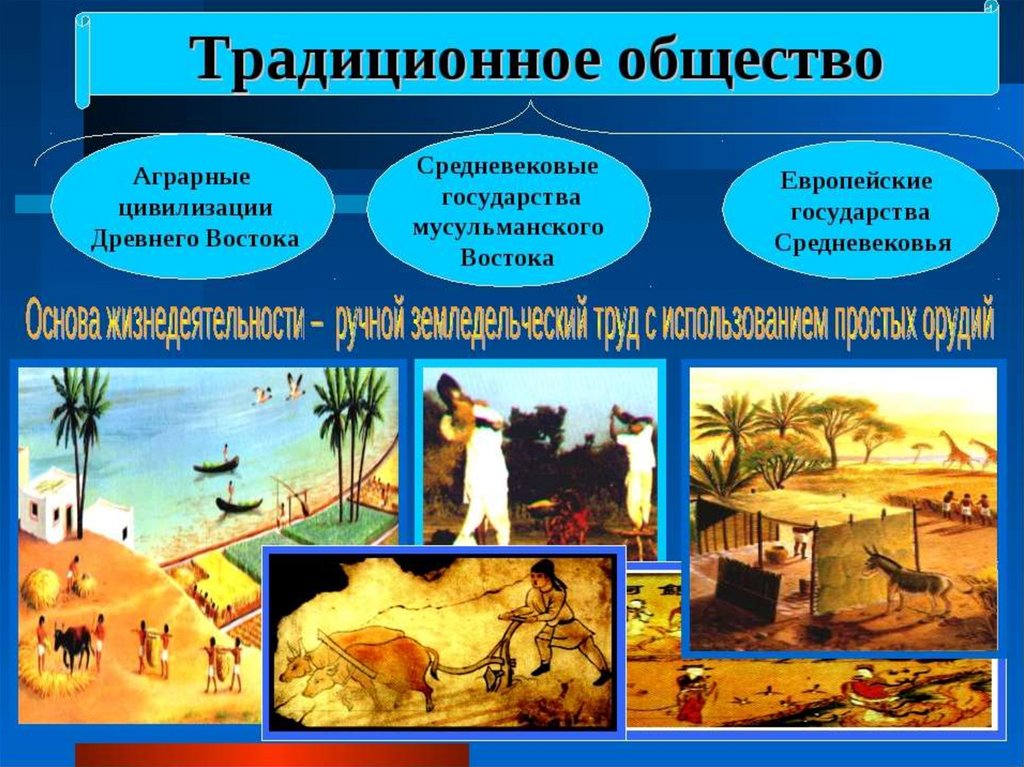 Традиционное общество

Аграрные цивилизации Древнего Востока

Средневековые государства мусульманского Востока

Европейские государства Средневековья

Основа жизнедеятельности – ручной земледельческий труд с использованием простых орудий